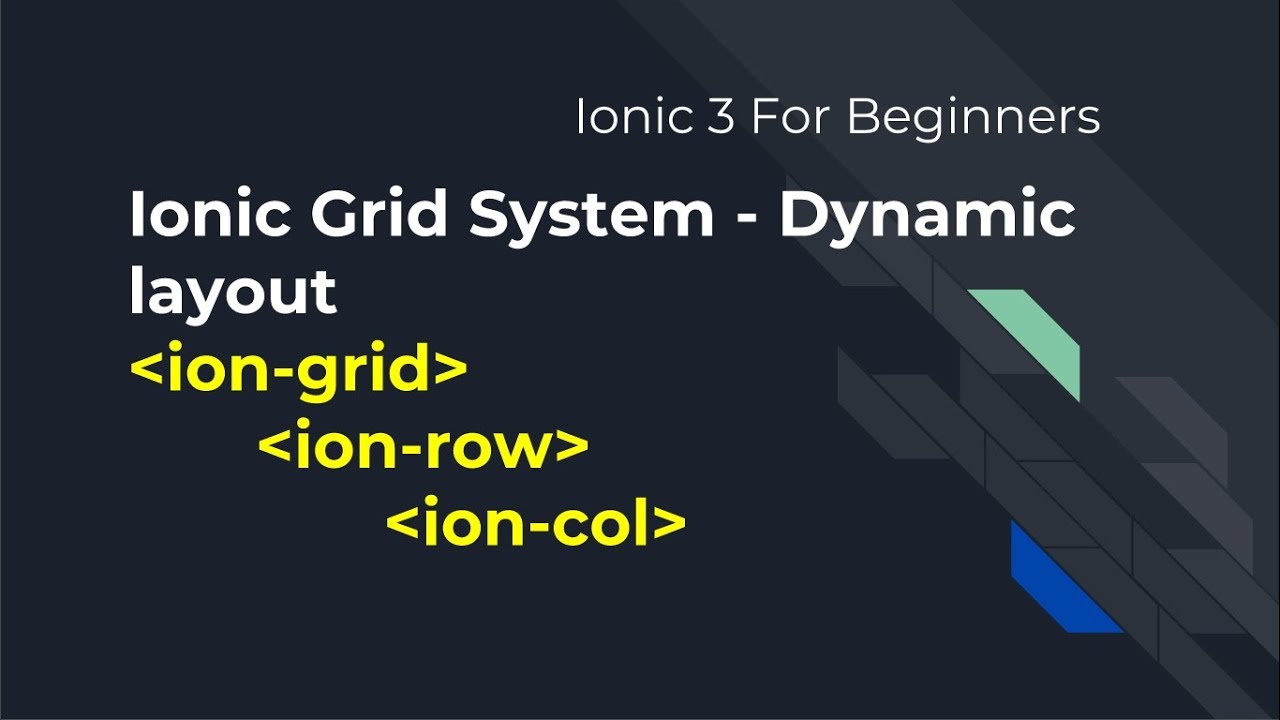 Ionic 3 For Beginners

Ionic Grid System - Dynamic layout

<ion-grid>
<ion-row>
<ion-col>